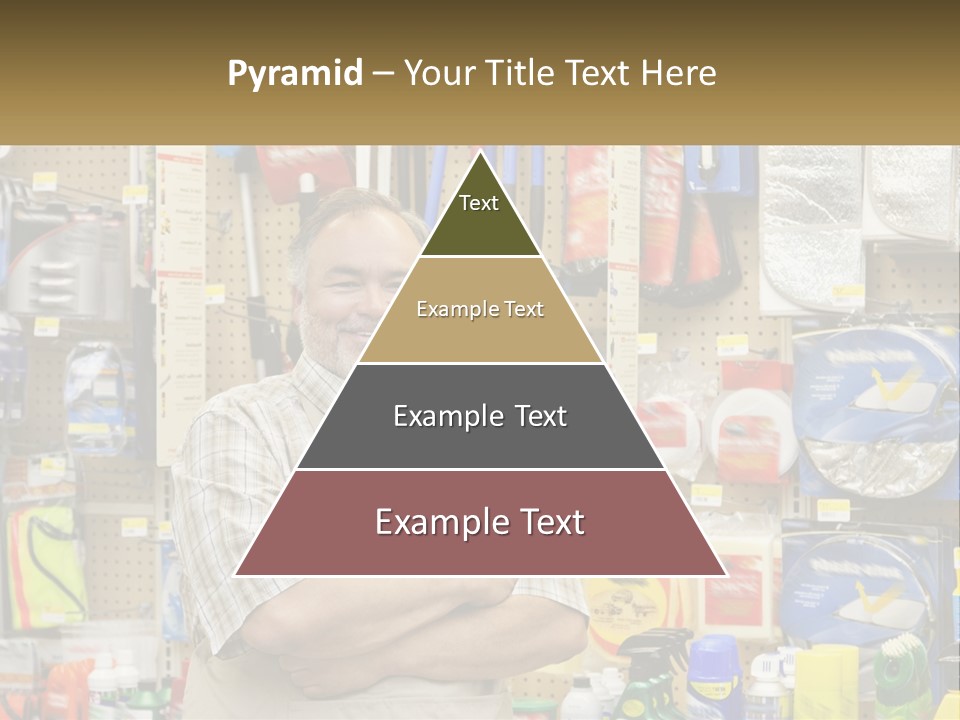 Pyramid – Your Title Text Here

Text

Example Text

Example Text

Example Text